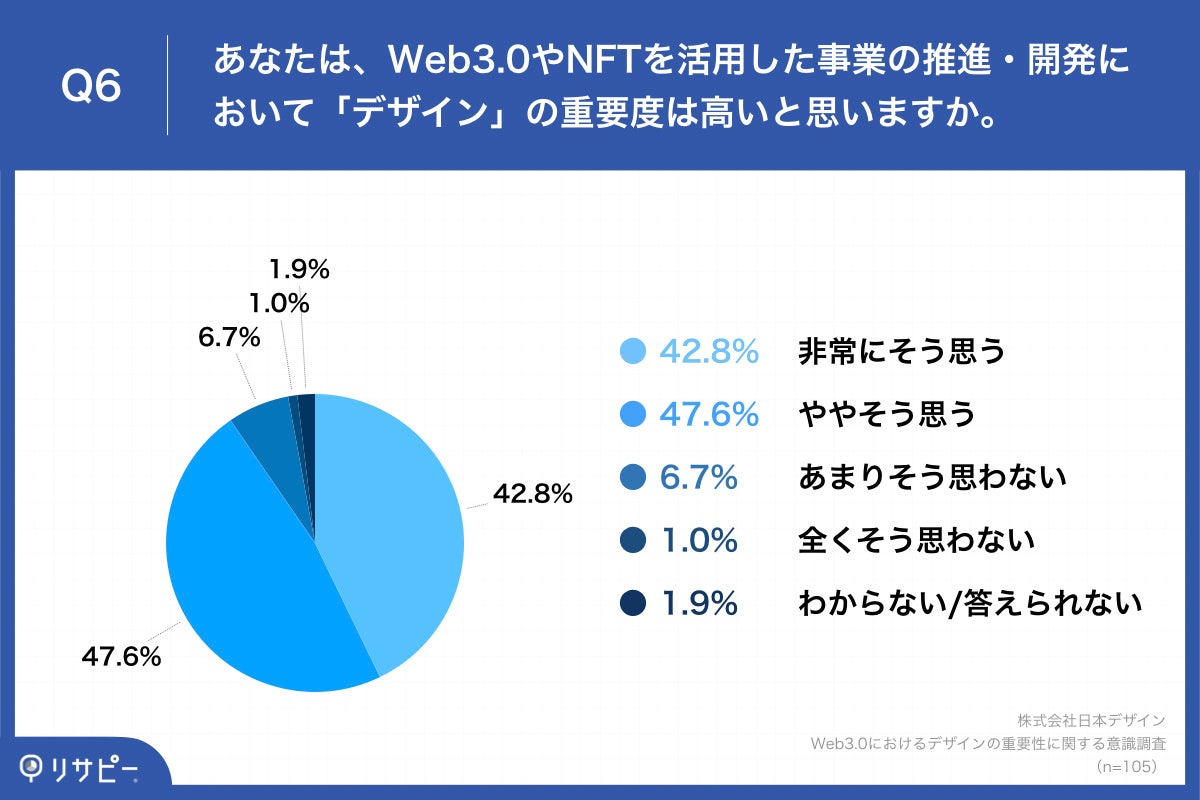 Q6

あなたは、Web3.0やNFTを活用した事業の推進・開発において「デザイン」の重要度は高いと思いますか。

1.9%
1.0%
6.7%
42.8%
47.6%

42.8% 非常にそう思う
47.6% ややそう思う
6.7% あまりそう思わない
1.0% 全くそう思わない
1.9% わからない/答えられない

株式会社日本デザイン
Web3.0におけるデザインの重要性に関する意識調査
(n=105)

リサピー